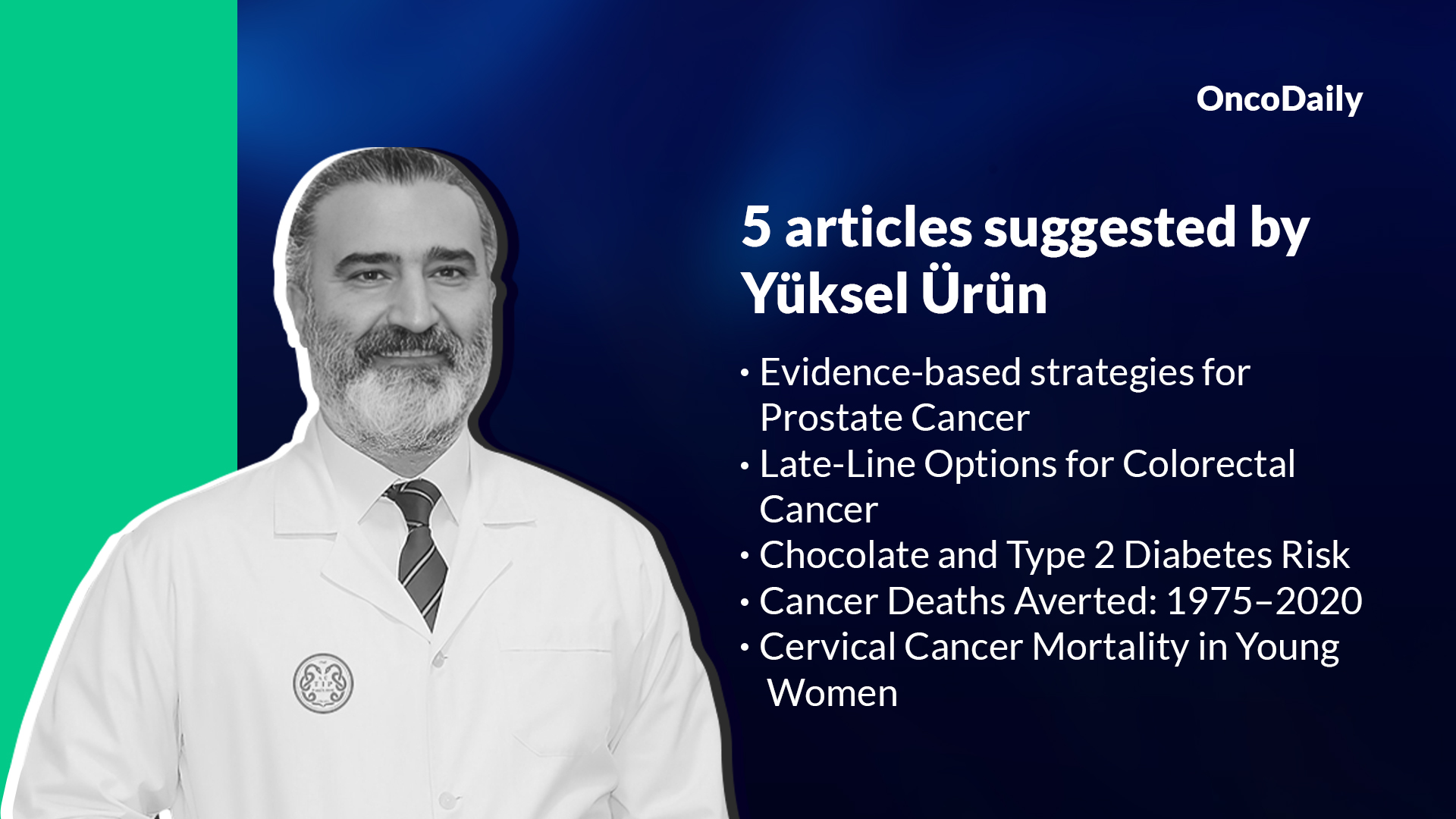 OncoDaily

5 articles suggested by Yüksel Ürün

• Evidence-based strategies for Prostate Cancer
• Late-Line Options for Colorectal Cancer
• Chocolate and Type 2 Diabetes Risk
• Cancer Deaths Averted: 1975–2020
• Cervical Cancer Mortality in Young Women